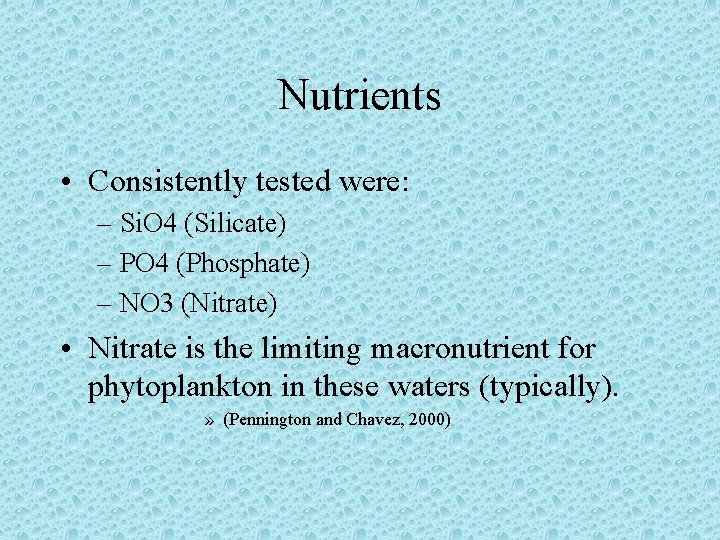 Nutrients

• Consistently tested were:
– SiO4 (Silicate)
– PO4 (Phosphate)
– NO3 (Nitrate)

• Nitrate is the limiting macronutrient for phytoplankton in these waters (typically).
» (Pennington and Chavez, 2000)